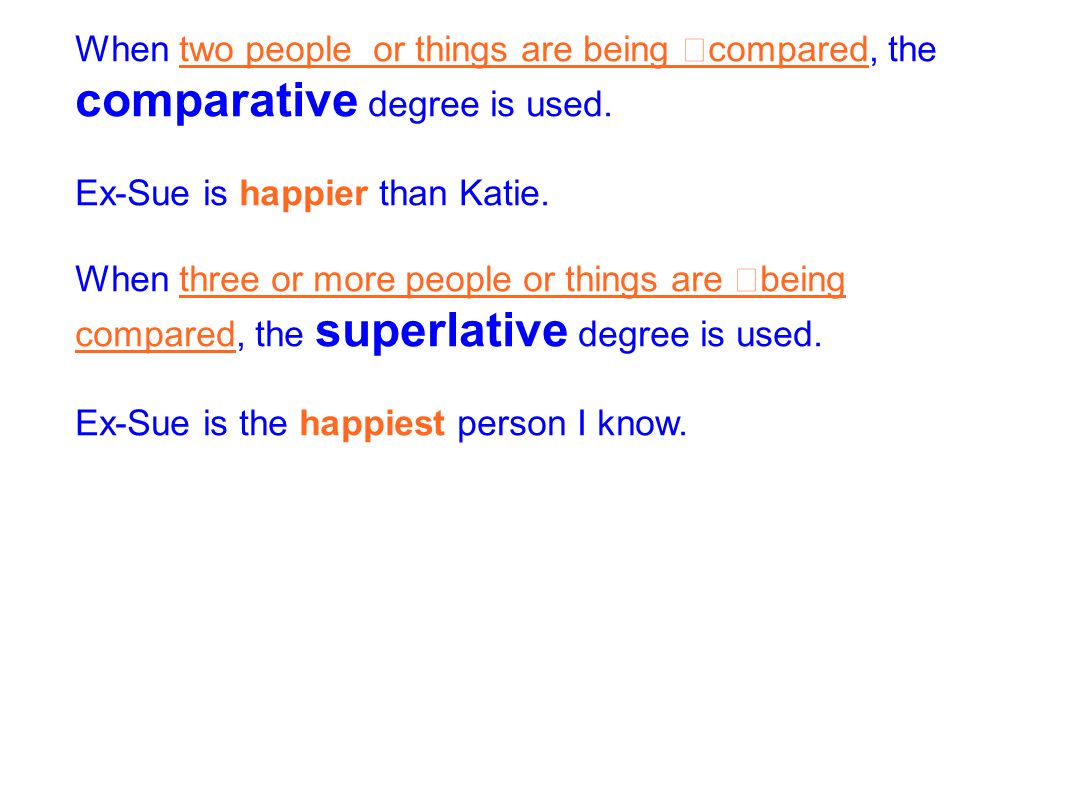 When two people or things are being compared, the comparative degree is used.

Ex-Sue is happier than Katie.

When three or more people or things are being compared, the superlative degree is used.

Ex-Sue is the happiest person I know.